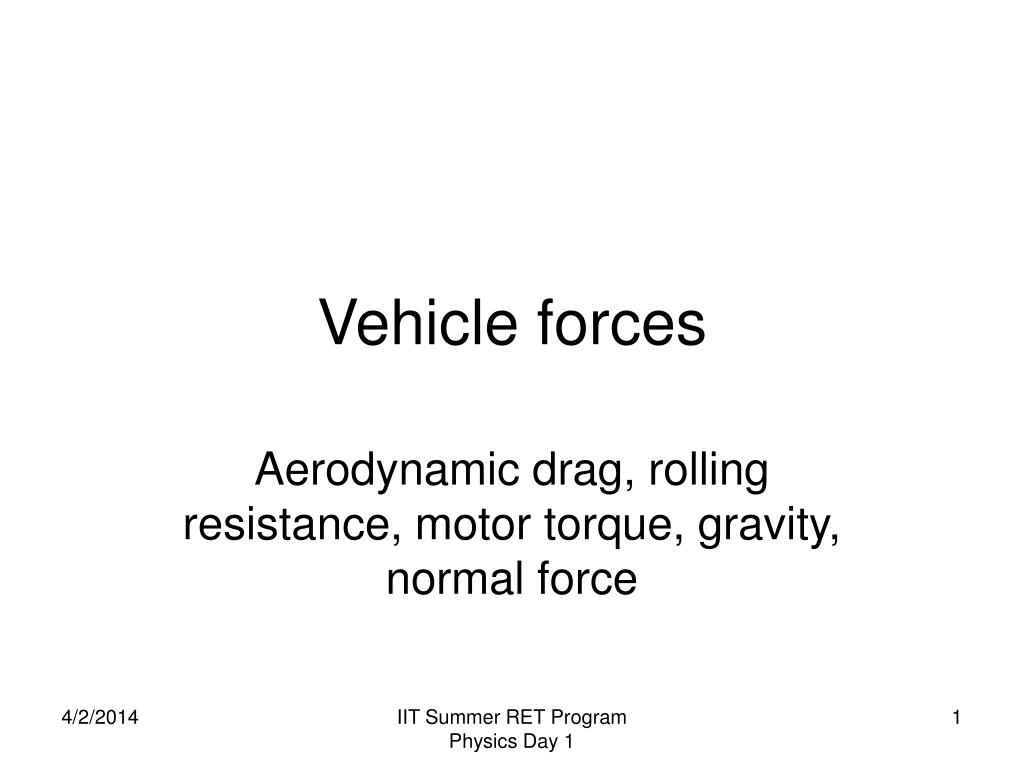 Vehicle forces

Aerodynamic drag, rolling resistance, motor torque, gravity, normal force

4/2/2014

IIT Summer RET Program
Physics Day 1

1